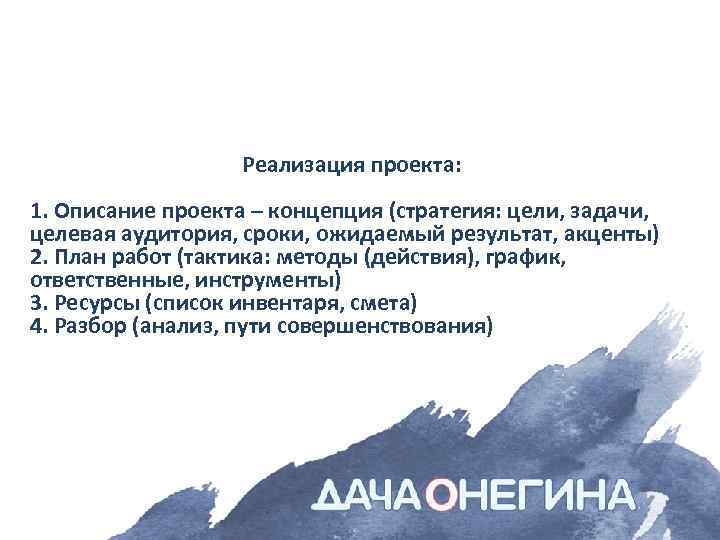 Реализация проекта:

1. Описание проекта – концепция (стратегия: цели, задачи, целевая аудитория, сроки, ожидаемый результат, акценты)
2. План работ (тактика: методы (действия), график, ответственные, инструменты)
3. Ресурсы (список инвентаря, смета)
4. Разбор (анализ, пути совершенствования)

ДАЧА ОНЕГИНА